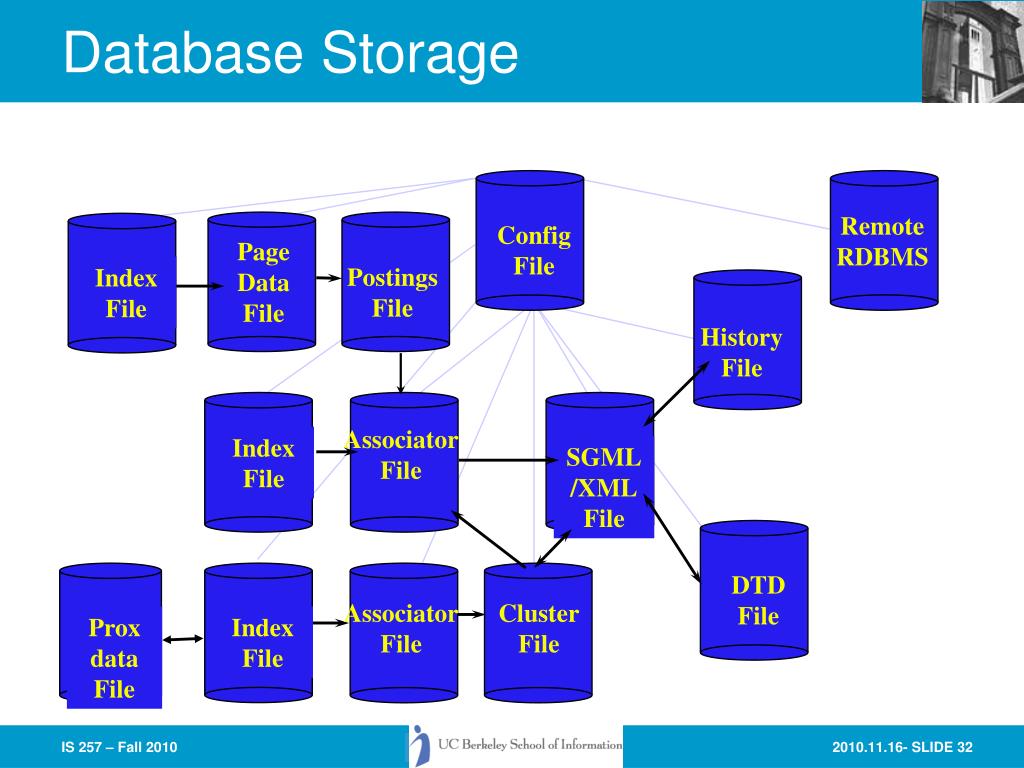 Database Storage

Index File

Page Data File

Postings File

Config File

Remote RDBMS

History File

Index File

Associator File

SGML /XML File

DTD File

Prox data File

Index File

Associator File

Cluster File

IS 257 – Fall 2010

UC Berkeley School of Information

2010.11.16- SLIDE 32